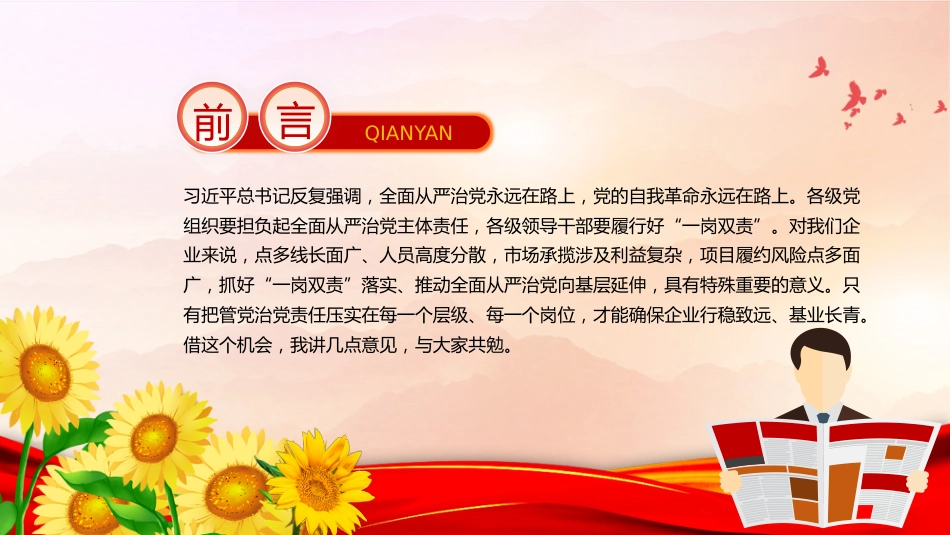 前言

QIANYAN

习近平总书记反复强调，全面从严治党永远在路上，党的自我革命永远在路上。各级党组织要担负起全面从严治党主体责任，各级领导干部要履行好“一岗双责”。对我们企业来说，点多线长面广、人员高度分散，市场承揽涉及利益复杂，项目履约风险点多面广，抓好“一岗双责”落实、推动全面从严治党向基层延伸，具有特殊重要的意义。只有把管党治党责任压实在每一个层级、每一个岗位，才能确保企业行稳致远、基业长青。借这个机会，我讲几点意见，与大家共勉。